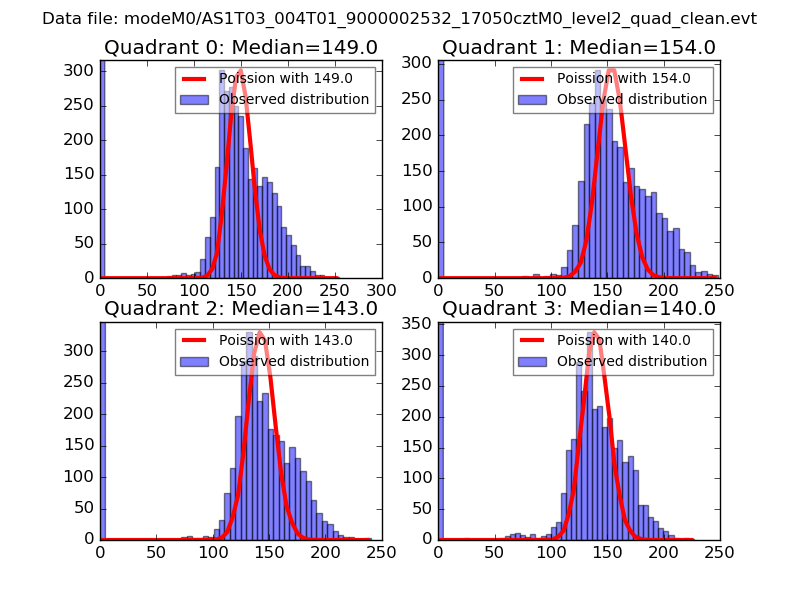 Data file: modeM0/AS1T03_004T01_9000002532_17050cztM0_level2_quad_clean.evt

Quadrant 0: Median=149.0

Poission with 149.0
Observed distribution

300
250
200
150
100
50
0

0 50 100 150 200 250 300

Quadrant 1: Median=154.0

Poission with 154.0
Observed distribution

300
250
200
150
100
50
0

0 50 100 150 200 250

Quadrant 2: Median=143.0

Poission with 143.0
Observed distribution

300
250
200
150
100
50
0

0 50 100 150 200 250

Quadrant 3: Median=140.0

Poission with 140.0
Observed distribution

350
300
250
200
150
100
50
0

0 50 100 150 200 250